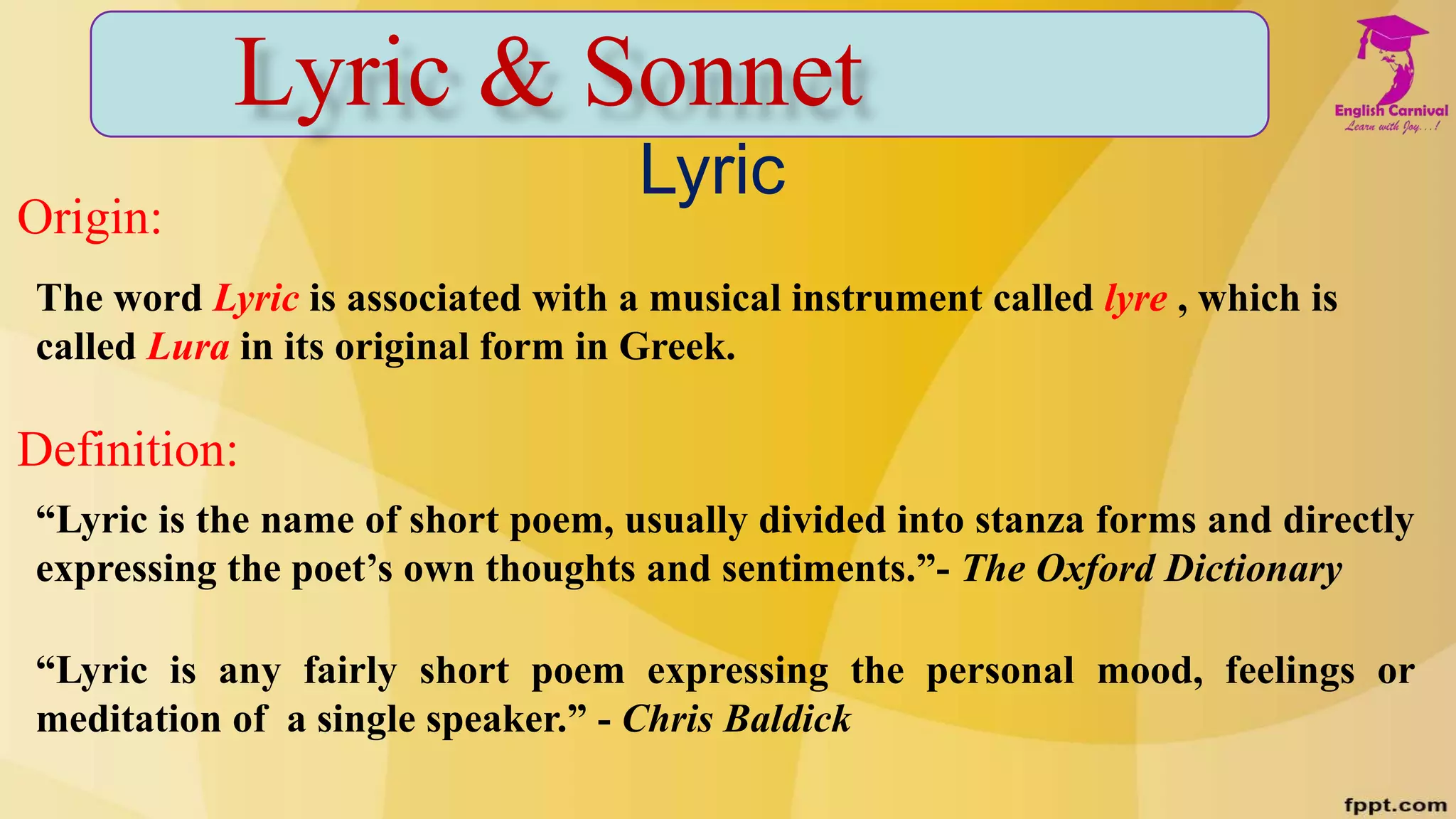 Lyric & Sonnet

English Carnival
Learn with Joy...!

Lyric

Origin:

The word Lyric is associated with a musical instrument called lyre , which is called Lura in its original form in Greek.

Definition:

“Lyric is the name of short poem, usually divided into stanza forms and directly expressing the poet’s own thoughts and sentiments.”- The Oxford Dictionary

“Lyric is any fairly short poem expressing the personal mood, feelings or meditation of a single speaker.” - Chris Baldick

fppt.com